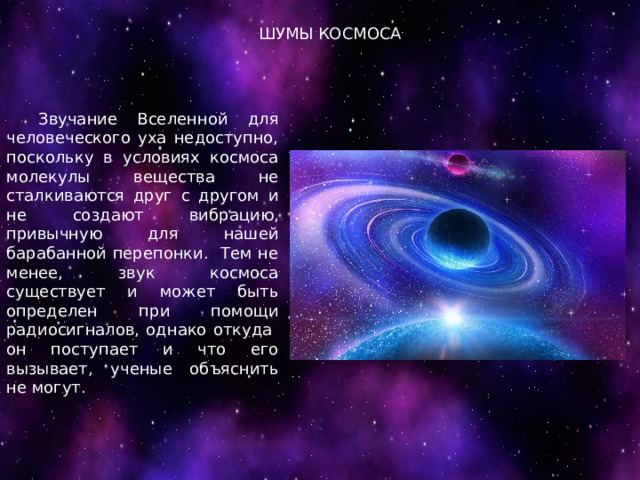 ШУМЫ КОСМОСА

Звучание Вселенной для человеческого уха недоступно, поскольку в условиях космоса молекулы вещества не сталкиваются друг с другом и не создают вибрацию, привычную для нашей барабанной перепонки. Тем не менее, звук космоса существует и может быть определен при помощи радиосигналов, однако откуда он поступает и что его вызывает, ученые объяснить не могут.